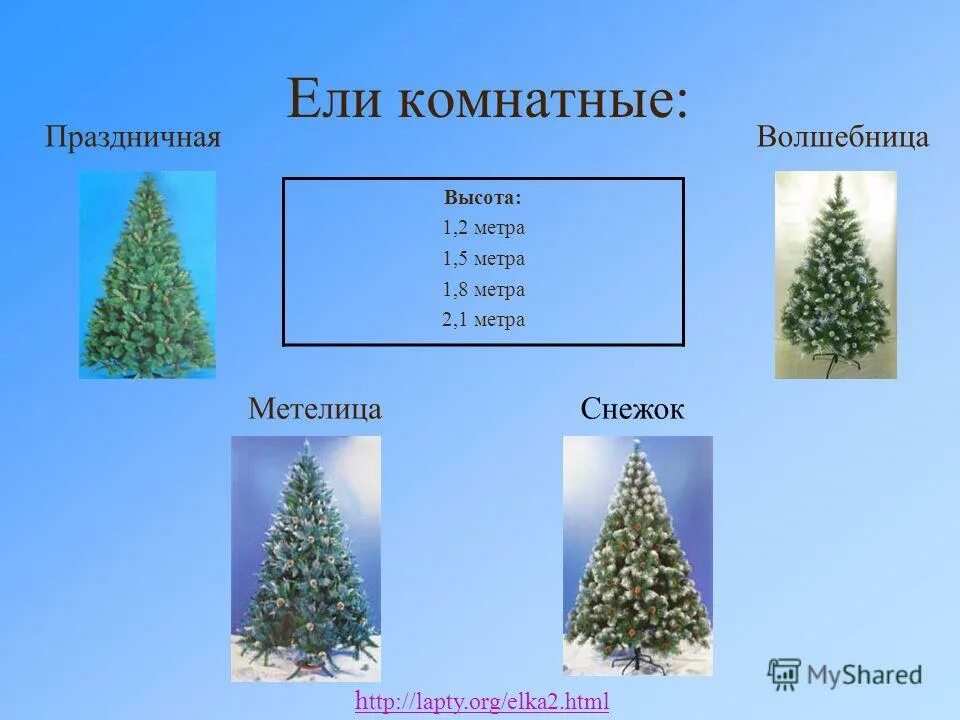 Ели комнатные:

Праздничная

Волшебница

Высота:
1,2 метра
1,5 метра
1,8 метра
2,1 метра

Метелица

Снежок

MyShared

http://lapty.org/elka2.html